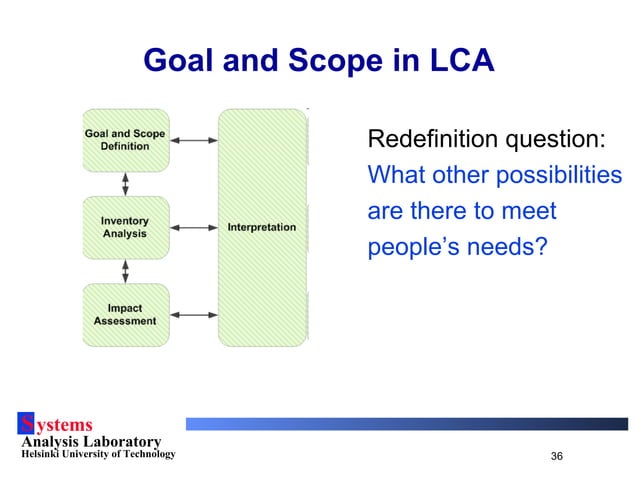 Goal and Scope in LCA

Goal and Scope Definition

Inventory Analysis

Impact Assessment

Interpretation

Redefinition question:
What other possibilities are there to meet people's needs?

Systems
Analysis Laboratory
Helsinki University of Technology

36